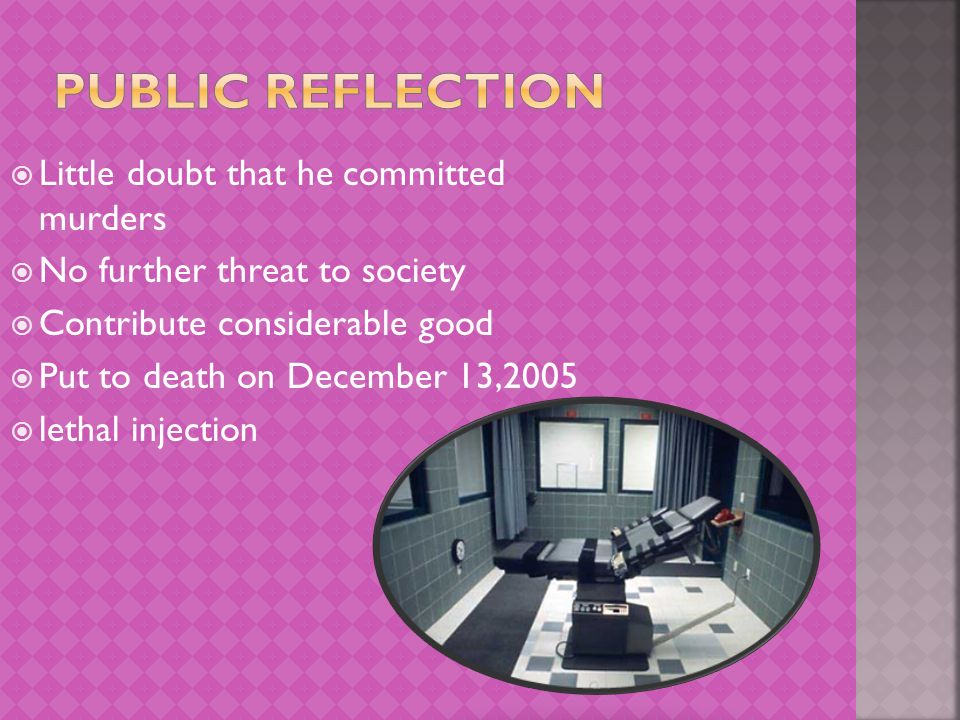 PUBLIC REFLECTION

Little doubt that he committed murders
No further threat to society
Contribute considerable good
Put to death on December 13,2005
lethal injection